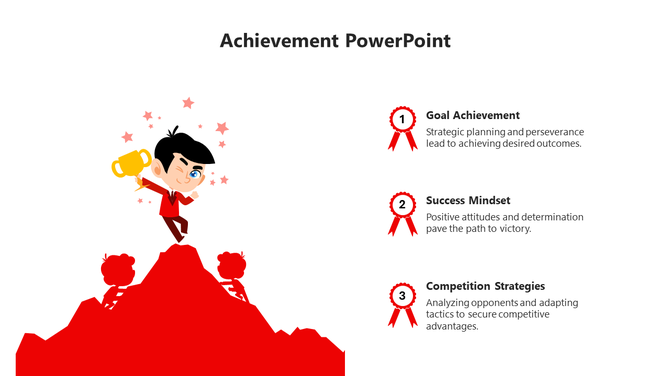 Achievement PowerPoint

1

Goal Achievement

Strategic planning and perseverance lead to achieving desired outcomes.

2

Success Mindset

Positive attitudes and determination pave the path to victory.

3

Competition Strategies

Analyzing opponents and adapting tactics to secure competitive advantages.